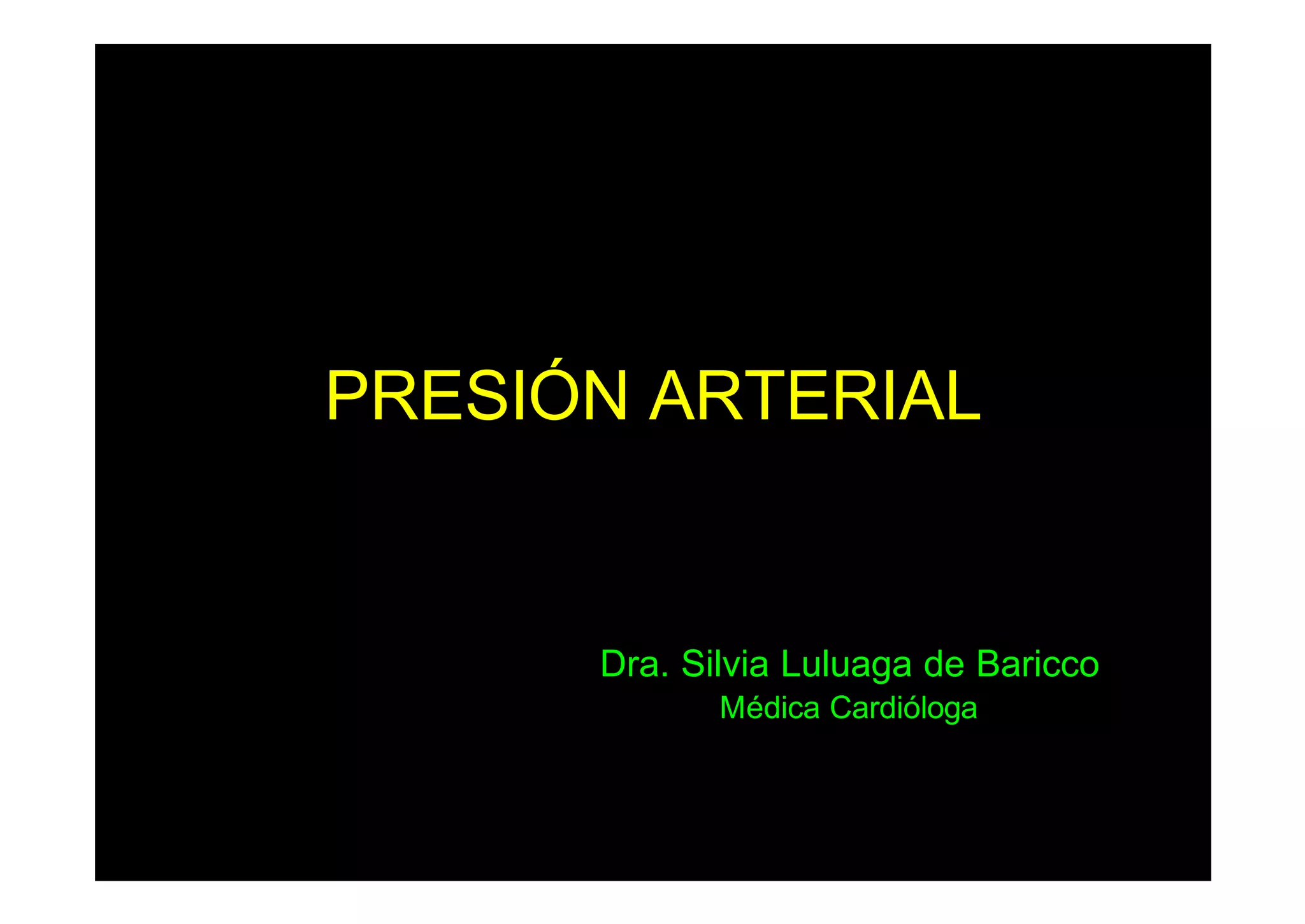 PRESIÓN ARTERIAL

Dra. Silvia Luluaga de Baricco
Médica Cardióloga